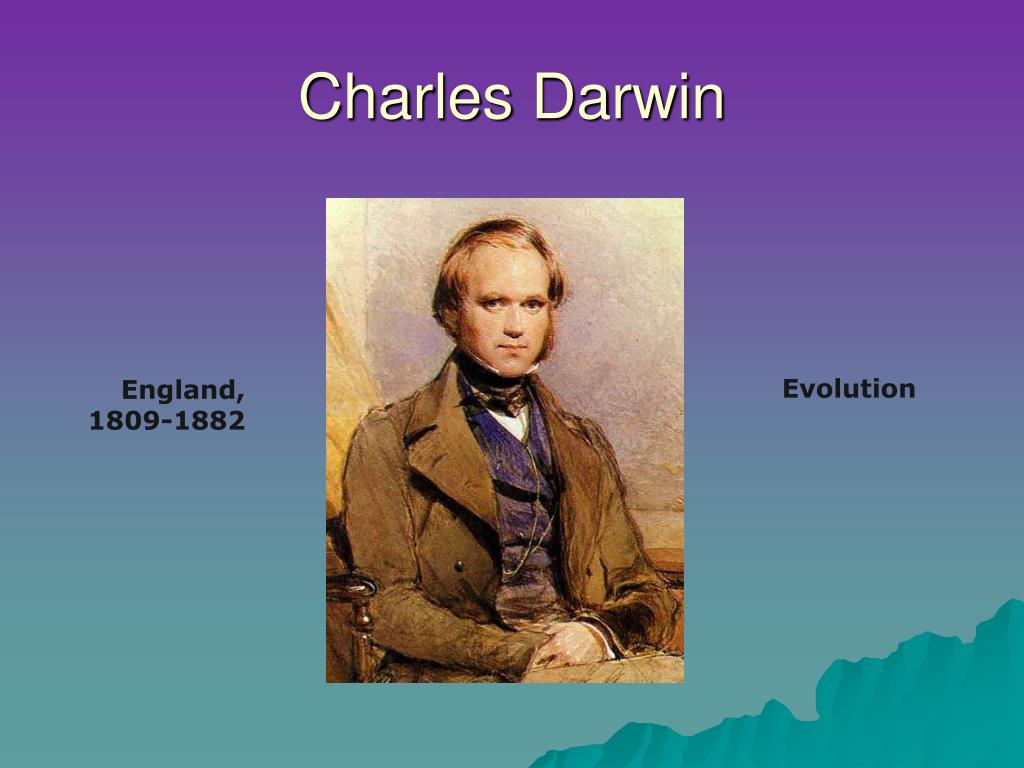 Charles Darwin

England, 1809-1882

Evolution